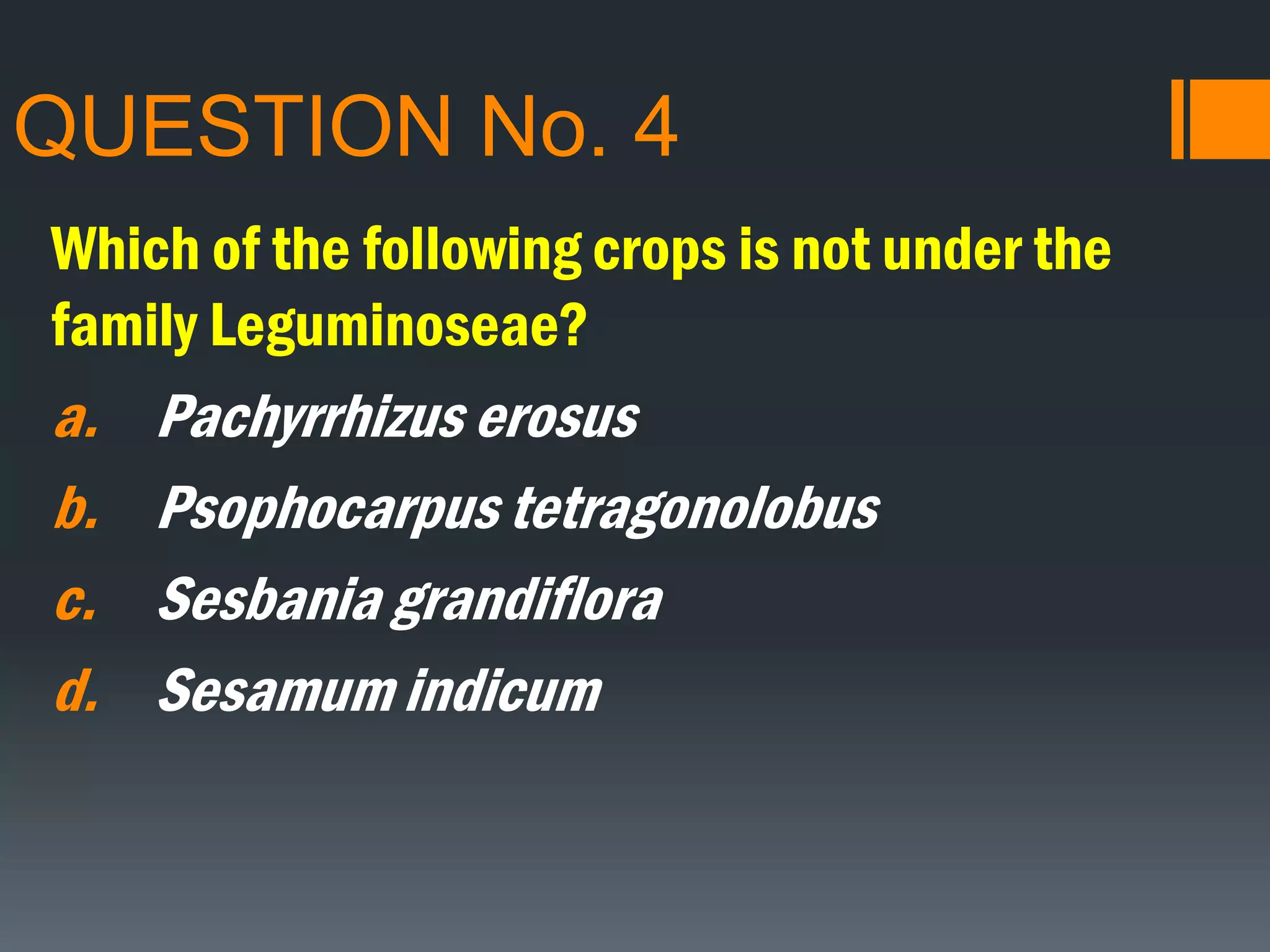 QUESTION No. 4

Which of the following crops is not under the family Leguminoseae?

a. Pachyrrhizus erosus
b. Psophocarpus tetragonolobus
c. Sesbania grandiflora
d. Sesamum indicum